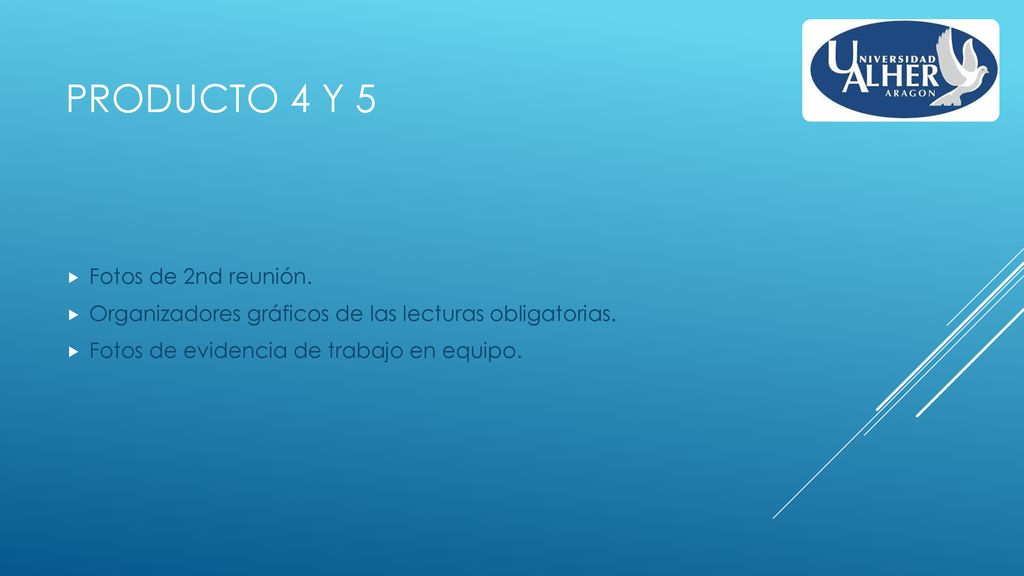 PRODUCTO 4 Y 5

UNIVERSIDAD ALHER ARAGON

Fotos de 2nd reunión.
Organizadores gráficos de las lecturas obligatorias.
Fotos de evidencia de trabajo en equipo.